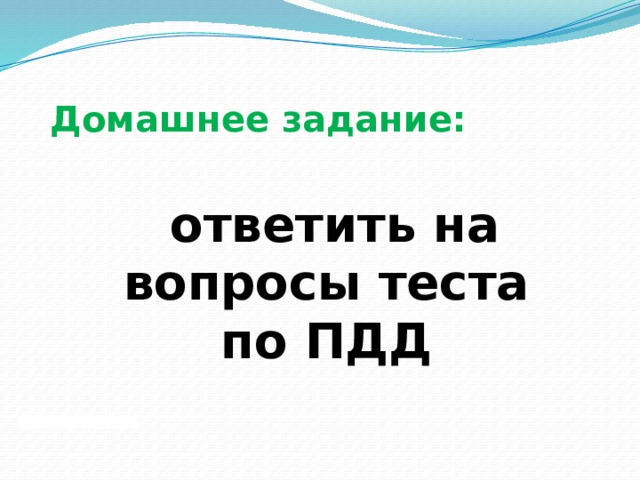 Домашнее задание:

ответить на вопросы теста по ПДД